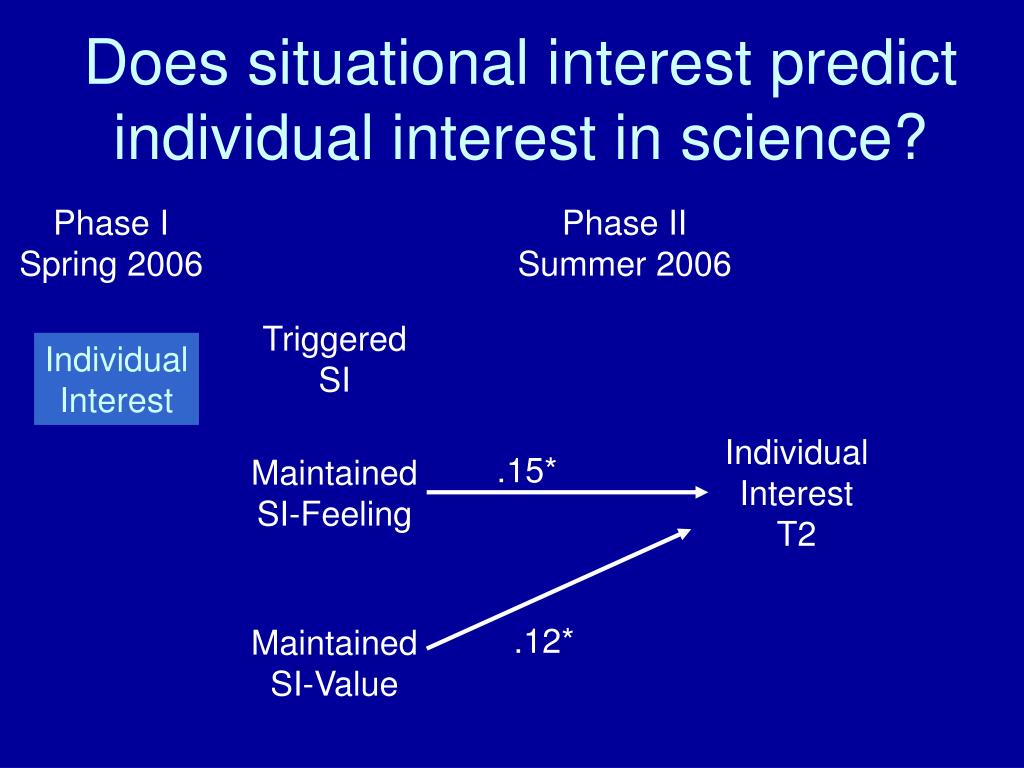 Does situational interest predict individual interest in science?

Phase I
Spring 2006

Phase II
Summer 2006

Individual Interest

Triggered SI

Maintained SI-Feeling

.15*

Individual Interest T2

Maintained SI-Value

.12*